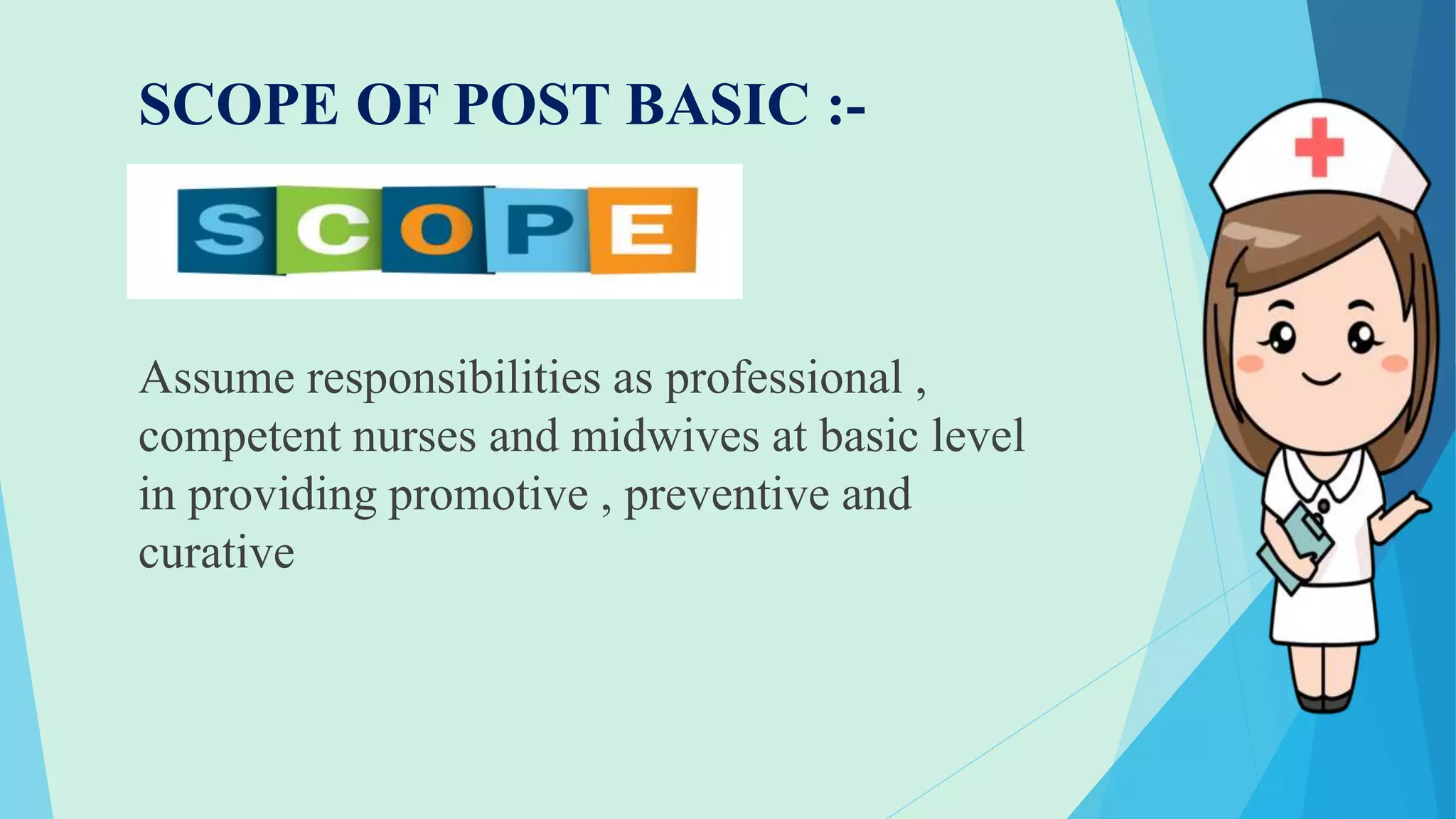 SCOPE OF POST BASIC :-

SCOPE

Assume responsibilities as professional , competent nurses and midwives at basic level in providing promotive , preventive and curative